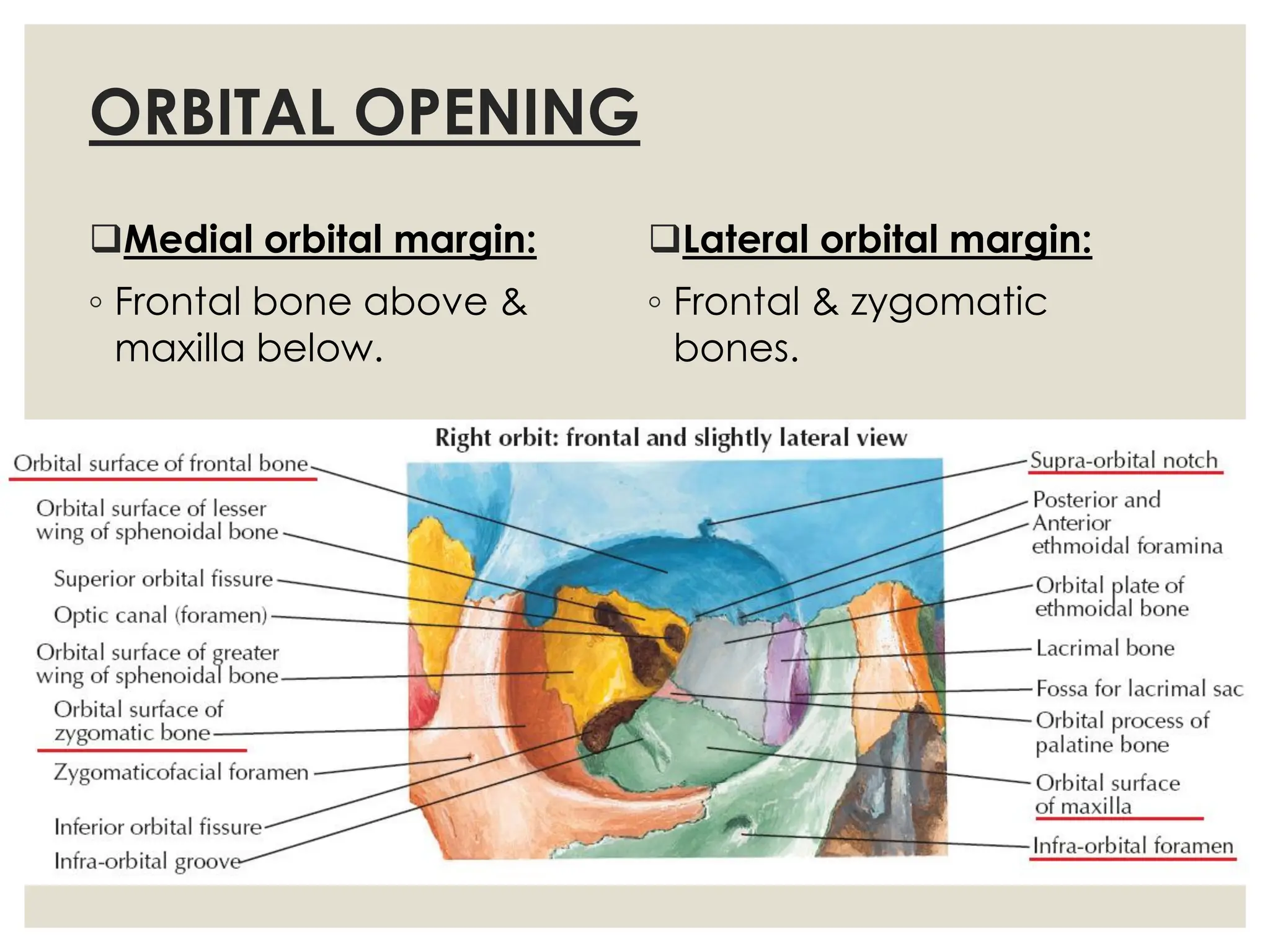 ORBITAL OPENING

❑Medial orbital margin:

◦ Frontal bone above & maxilla below.

❑Lateral orbital margin:

◦ Frontal & zygomatic bones.

Right orbit: frontal and slightly lateral view

Orbital surface of frontal bone

Orbital surface of lesser wing of sphenoidal bone

Superior orbital fissure

Optic canal (foramen)

Orbital surface of greater wing of sphenoidal bone

Orbital surface of zygomatic bone

Zygomaticofacial foramen

Inferior orbital fissure

Infra-orbital groove

Supra-orbital notch

Posterior and Anterior ethmoidal foramina

Orbital plate of ethmoidal bone

Lacrimal bone

Fossa for lacrimal sac

Orbital process of palatine bone

Orbital surface of maxilla

Infra-orbital foramen